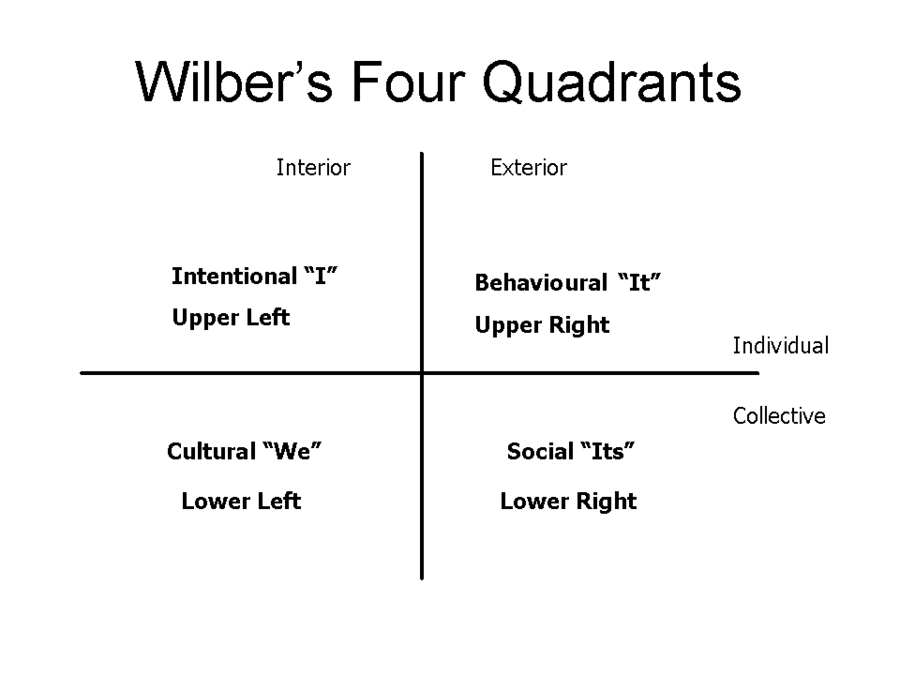 Wilber’s Four Quadrants

Interior

Exterior

Intentional “I”

Upper Left

Behavioural “It”

Upper Right

Individual

Collective

Cultural “We”

Lower Left

Social “Its”

Lower Right